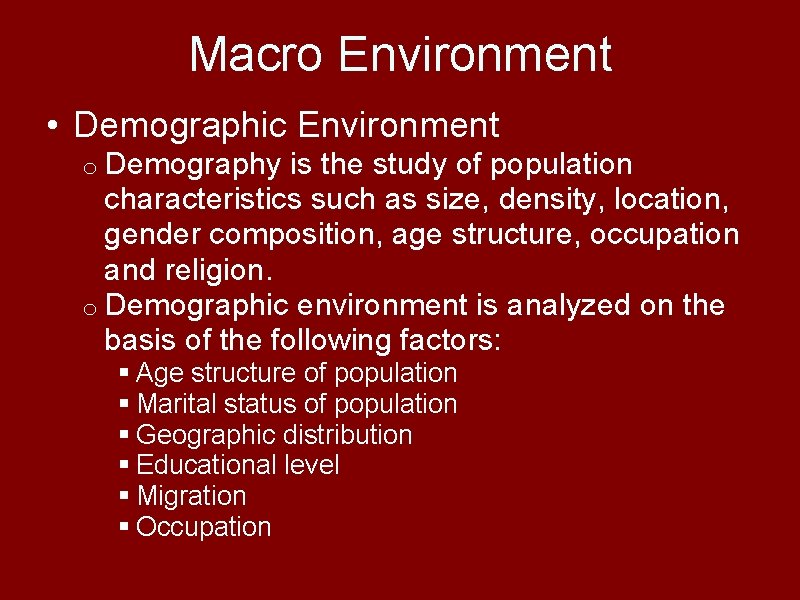 Macro Environment

• Demographic Environment
  o Demography is the study of population characteristics such as size, density, location, gender composition, age structure, occupation and religion.
  o Demographic environment is analyzed on the basis of the following factors:
    ▪ Age structure of population
    ▪ Marital status of population
    ▪ Geographic distribution
    ▪ Educational level
    ▪ Migration
    ▪ Occupation